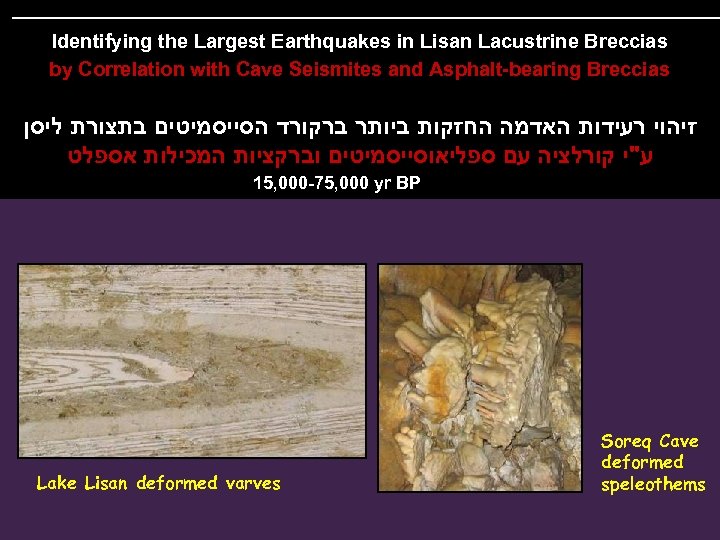 Identifying the Largest Earthquakes in Lisan Lacustrine Breccias
by Correlation with Cave Seismites and Asphalt-bearing Breccias

זיהוי רעידות האדמה החזקות ביותר ברקורד הסייסמיטים בתצורת ליסן
ע"י קורלציה עם ספליאוסייסמיטים וברקציות המכילות אספלט

15,000-75,000 yr BP

Lake Lisan deformed varves

Soreq Cave deformed speleothems